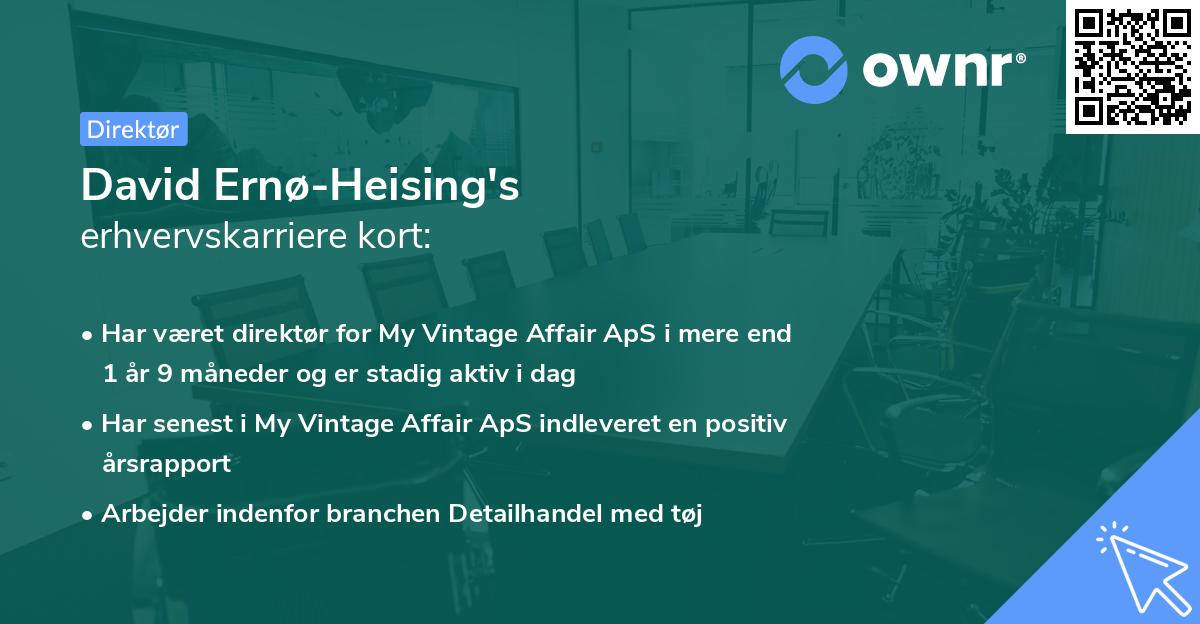 ownr®

Direktør

David Ernø-Heising's
erhvervskarriere kort:

• Har været direktør for My Vintage Affair ApS i mere end 1 år 9 måneder og er stadig aktiv i dag

• Har senest i My Vintage Affair ApS indleveret en positiv årsrapport

• Arbejder indenfor branchen Detailhandel med tøj